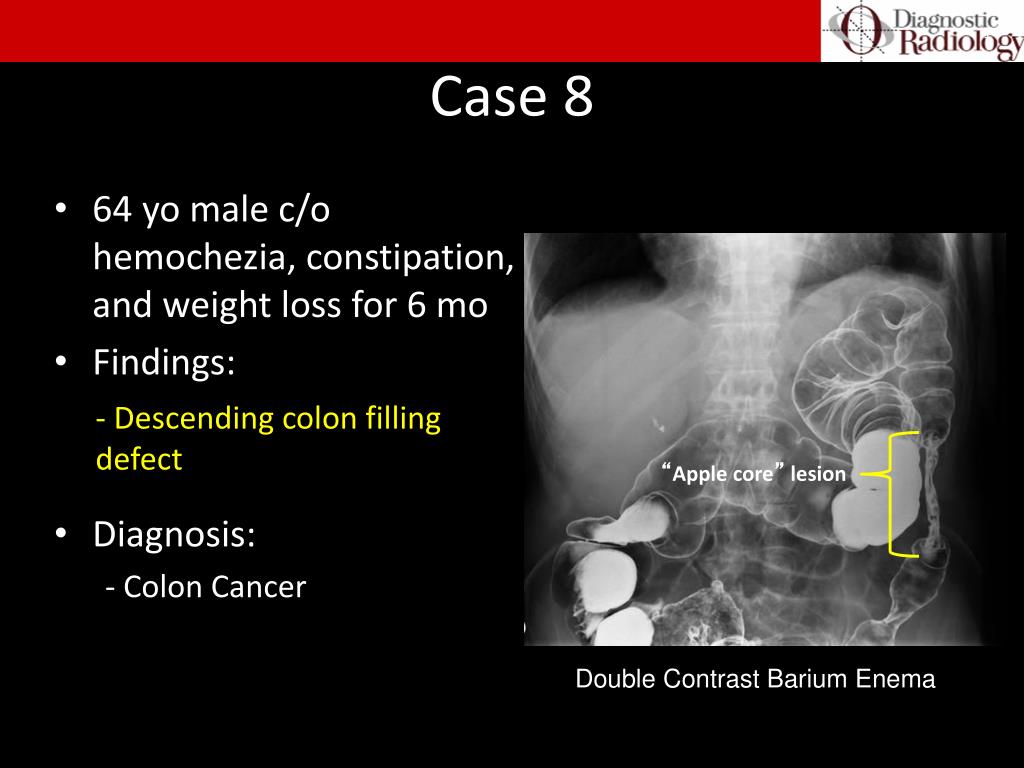 Diagnostic Radiology

Case 8

• 64 yo male c/o hemochezia, constipation, and weight loss for 6 mo

• Findings:

- Descending colon filling defect

• Diagnosis:

- Colon Cancer

“Apple core” lesion

Double Contrast Barium Enema